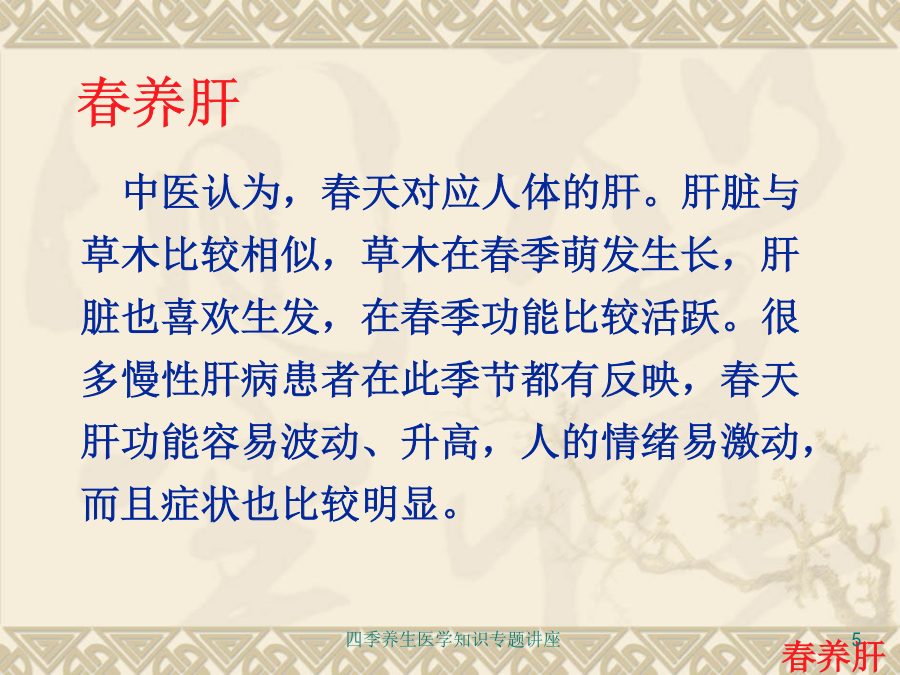 春养肝

中医认为，春天对应人体的肝。肝脏与草木比较相似，草木在春季萌发生长，肝脏也喜欢生发，在春季功能比较活跃。很多慢性肝病患者在此季节都有反映，春天肝功能容易波动、升高，人的情绪易激动，而且症状也比较明显。

四季养生医学知识专题讲座

5

春养肝